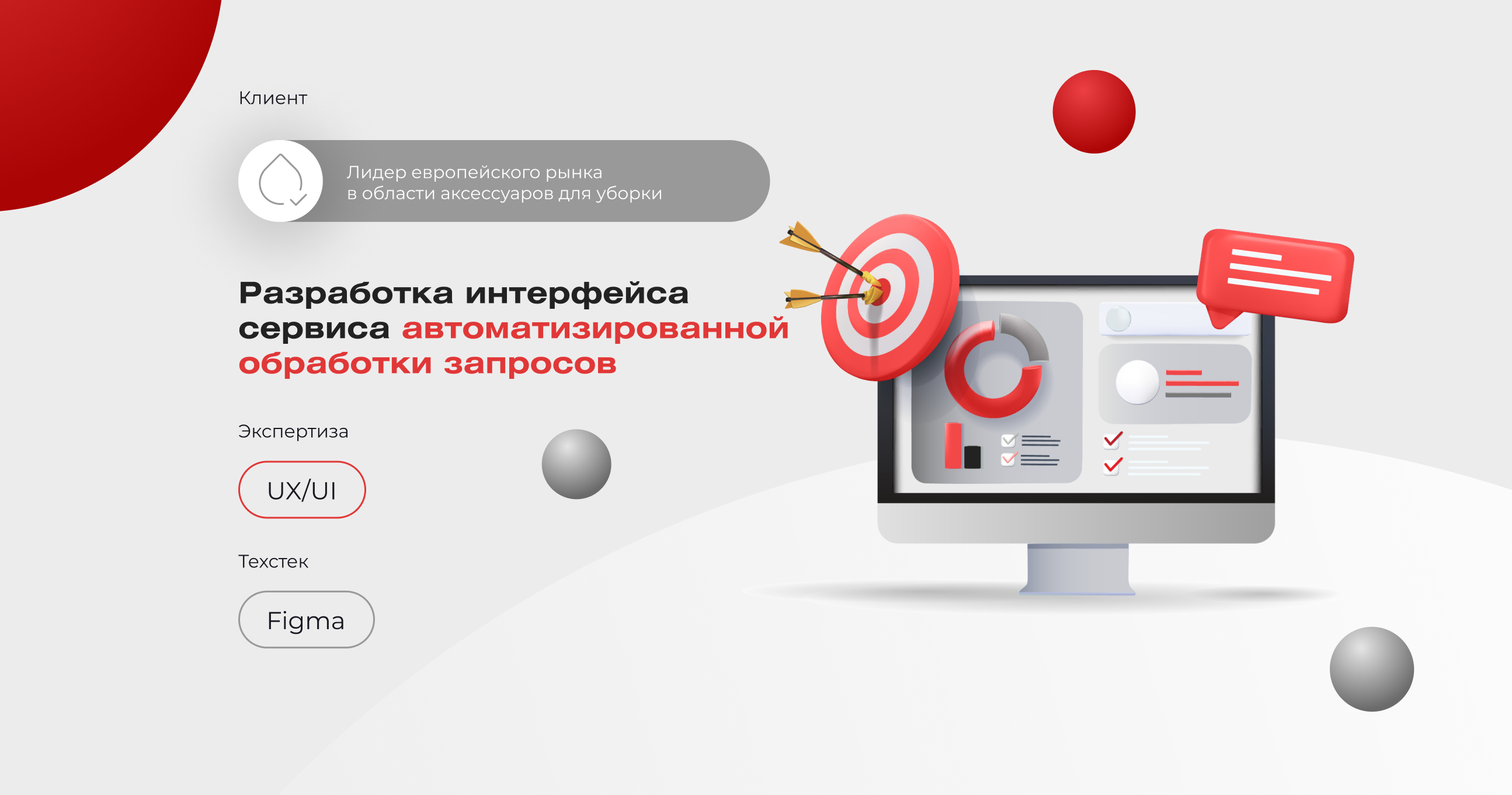 Клиент

Лидер европейского рынка в области аксессуаров для уборки

Разработка интерфейса сервиса автоматизированной обработки запросов

Экспертиза

UX/UI

Техстек

Figma